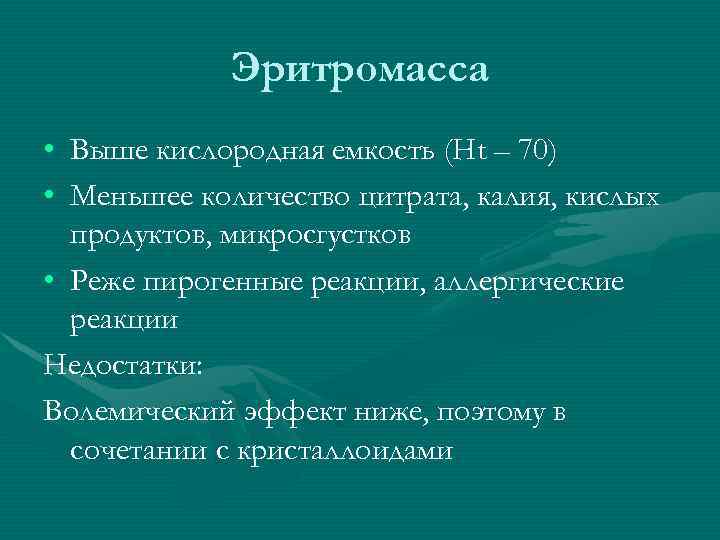 Эритромасса

• Выше кислородная емкость (Ht – 70)
• Меньшее количество цитрата, калия, кислых продуктов, микросгустков
• Реже пирогенные реакции, аллергические реакции

Недостатки:

Волемический эффект ниже, поэтому в сочетании с кристаллоидами